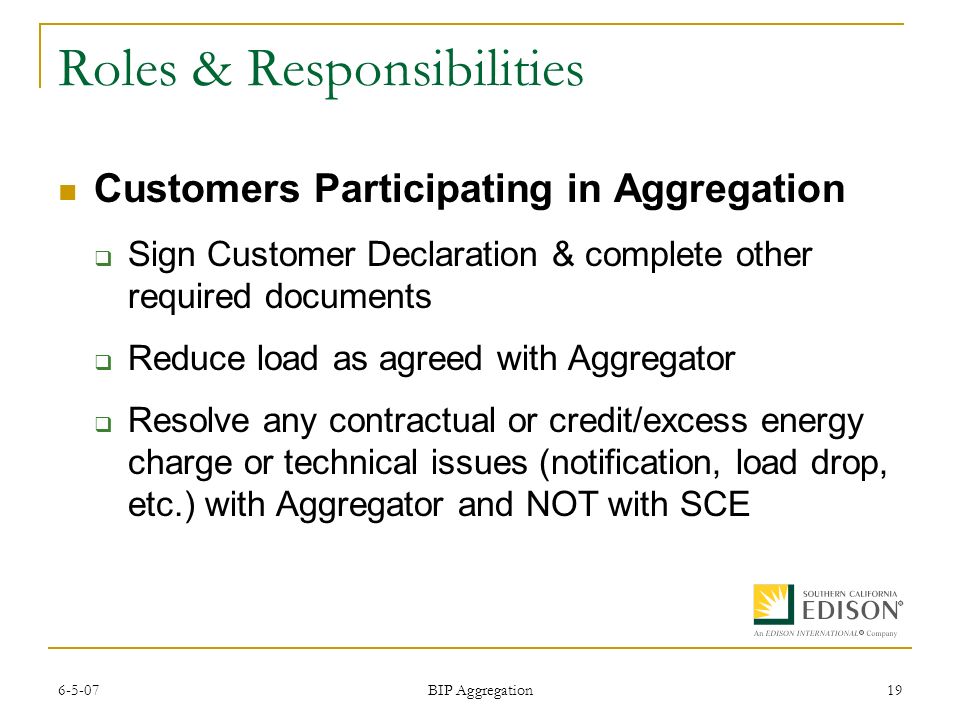 Roles & Responsibilities

Customers Participating in Aggregation

Sign Customer Declaration & complete other required documents

Reduce load as agreed with Aggregator

Resolve any contractual or credit/excess energy charge or technical issues (notification, load drop, etc.) with Aggregator and NOT with SCE

SOUTHERN CALIFORNIA
EDISON®
An EDISON INTERNATIONAL® Company

6-5-07

BIP Aggregation

19